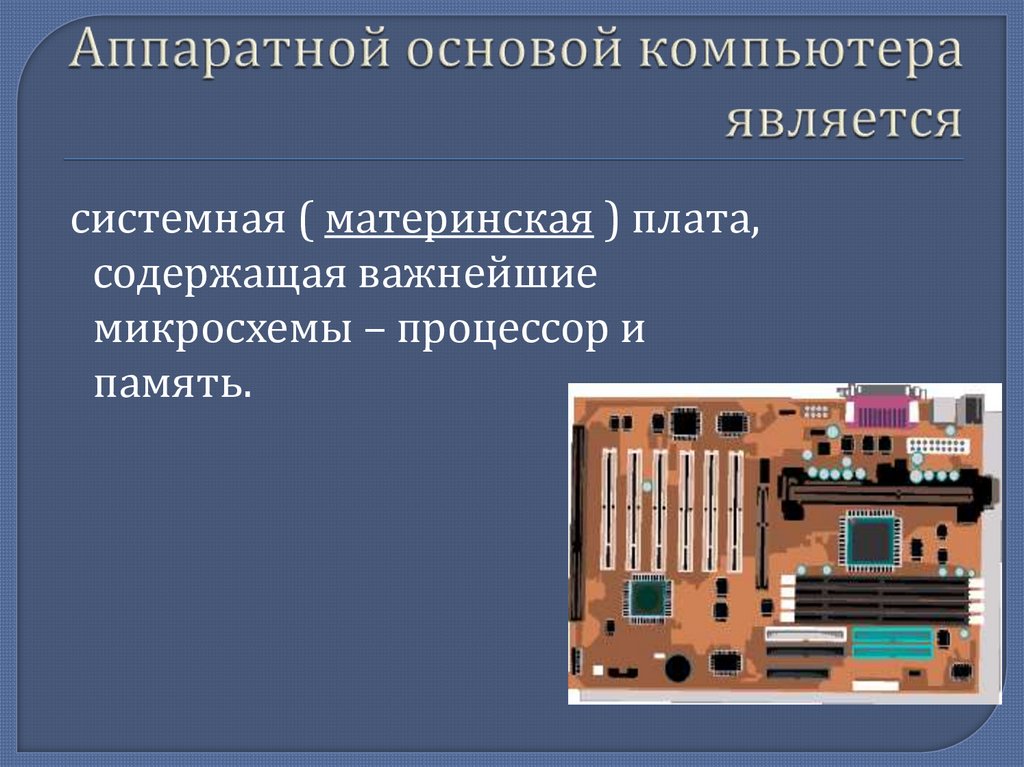 Аппаратной основой компьютера является

системная ( материнская ) плата, содержащая важнейшие микросхемы – процессор и память.